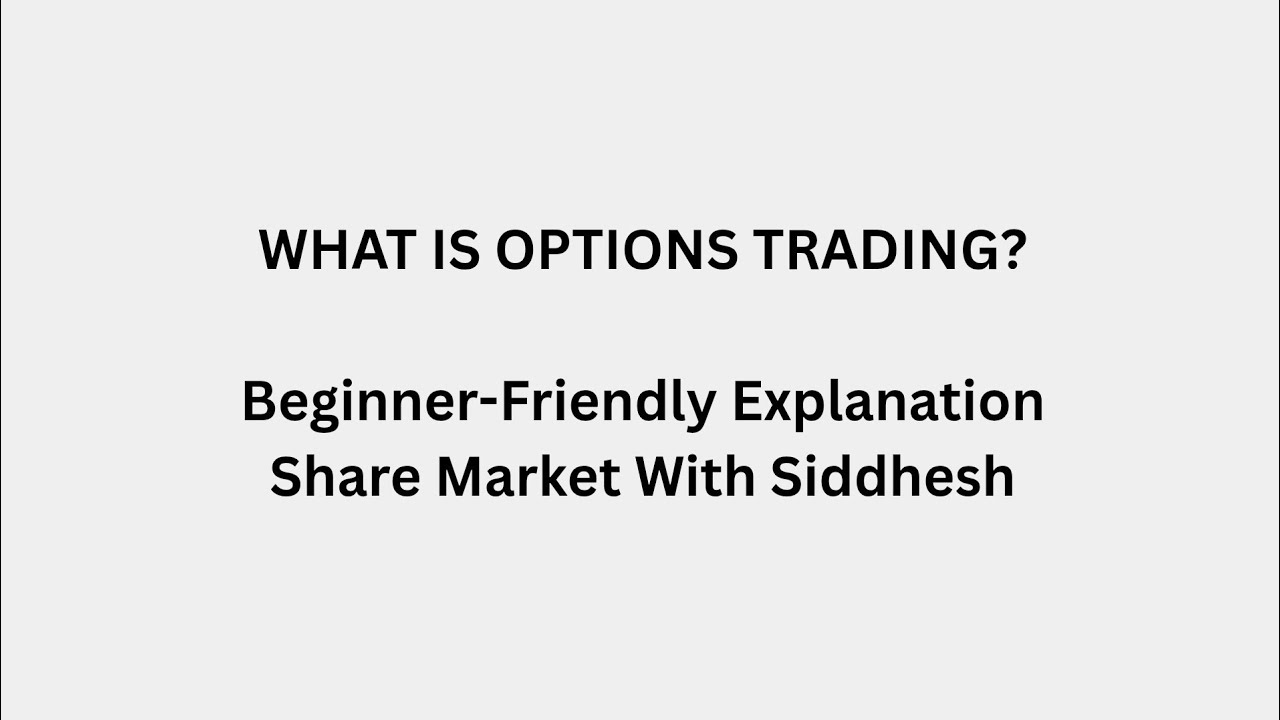 WHAT IS OPTIONS TRADING?

Beginner-Friendly Explanation
Share Market With Siddhesh